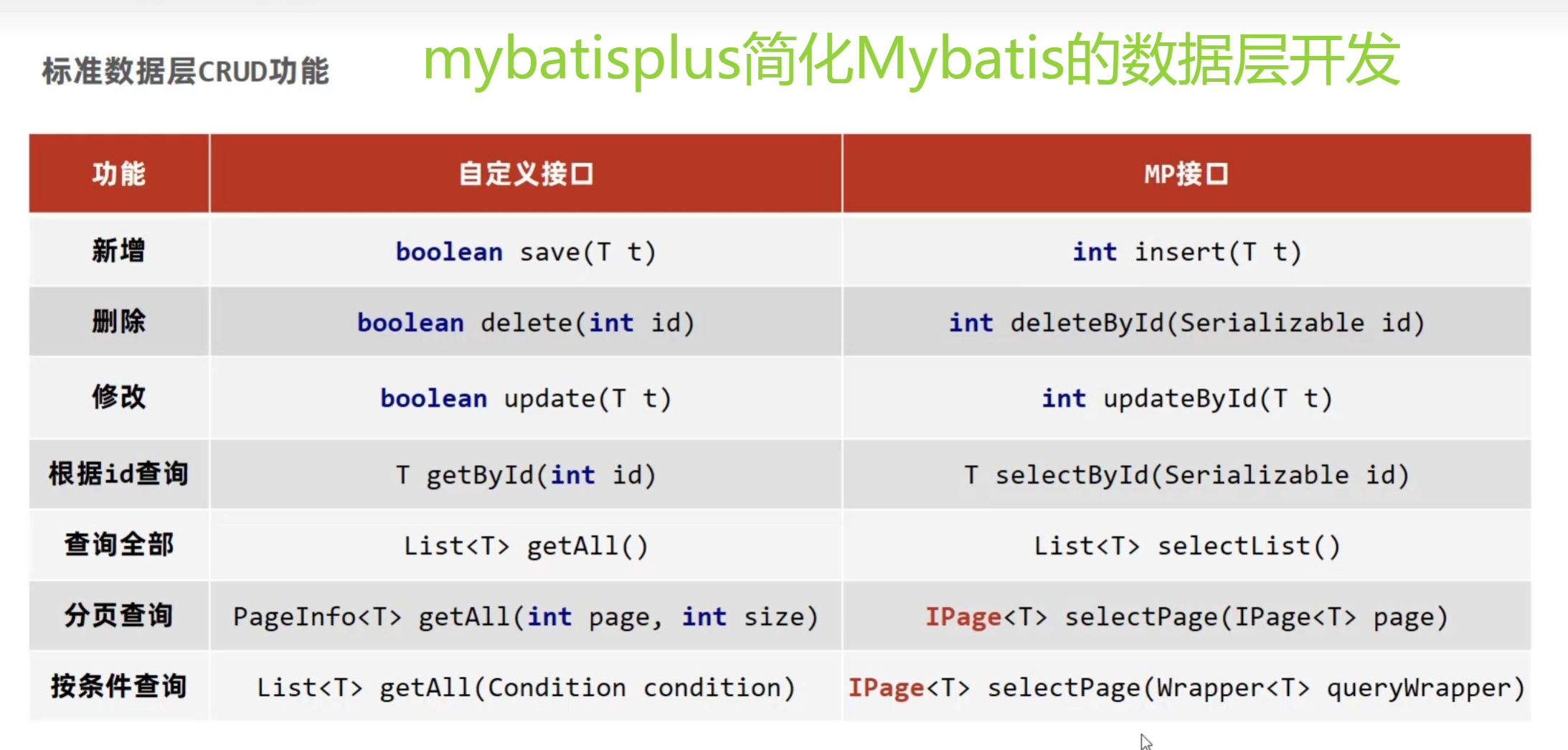 标准数据层CRUD功能

mybatisplus简化Mybatis的数据层开发

| 功能 | 自定义接口 | MP接口 |
|---|---|---|
| 新增 | boolean save(T t) | int insert(T t) |
| 删除 | boolean delete(int id) | int deleteById(Serializable id) |
| 修改 | boolean update(T t) | int updateById(T t) |
| 根据id查询 | T getById(int id) | T selectById(Serializable id) |
| 查询全部 | List<T> getAll() | List<T> selectList() |
| 分页查询 | PageInfo<T> getAll(int page, int size) | IPage<T> selectPage(IPage<T> page) |
| 按条件查询 | List<T> getAll(Condition condition) | IPage<T> selectPage(Wrapper<T> queryWrapper) |